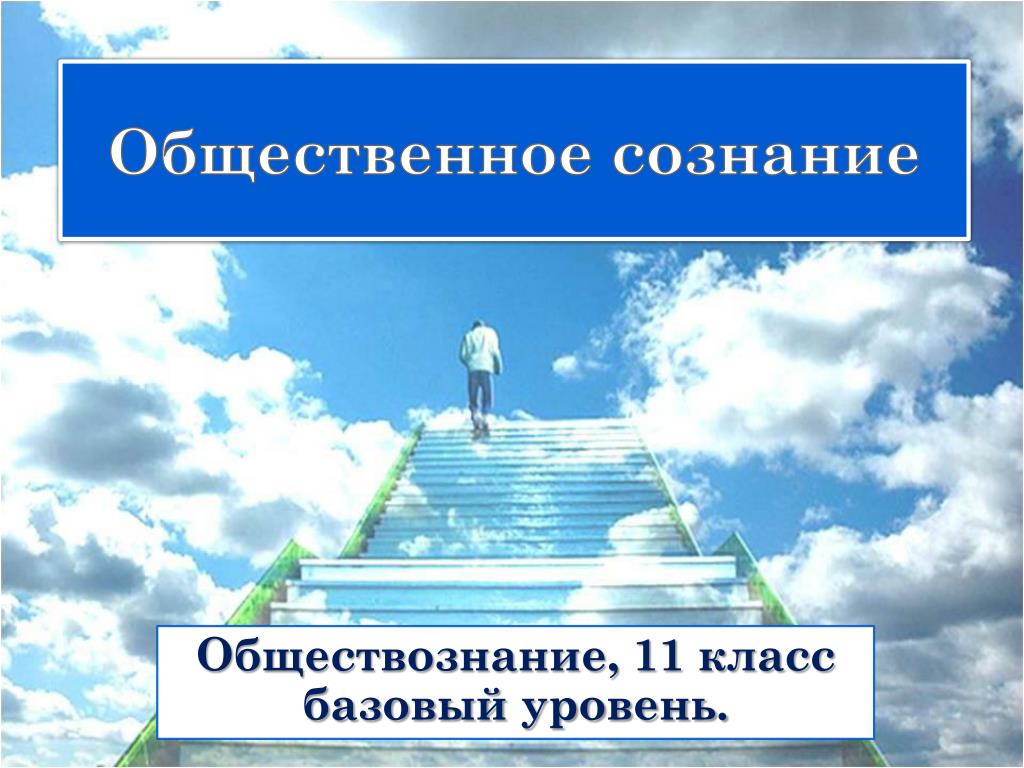 Общественное сознание

Обществознание, 11 класс базовый уровень.